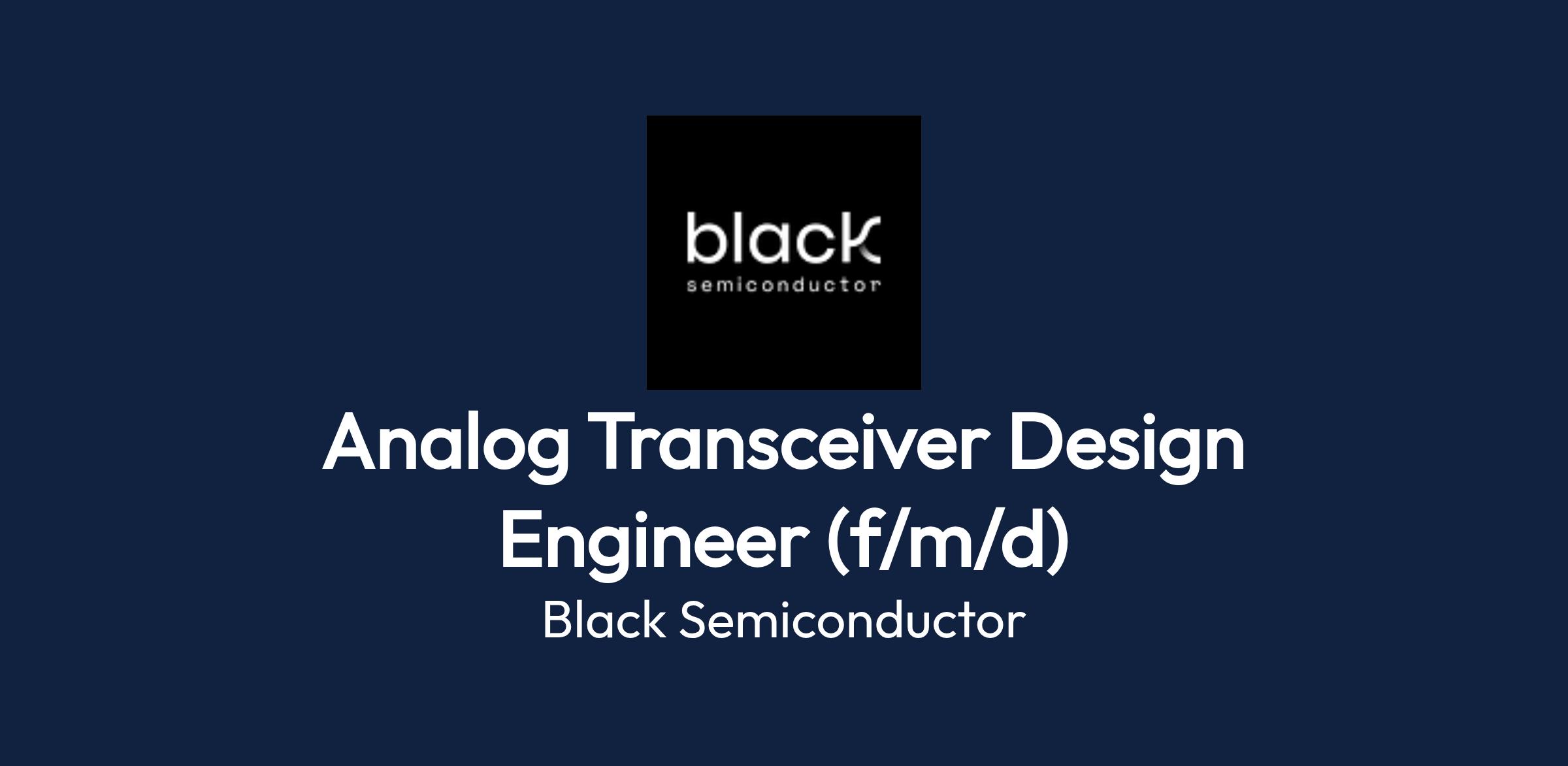 black
semiconductor

Analog Transceiver Design Engineer (f/m/d)
Black Semiconductor